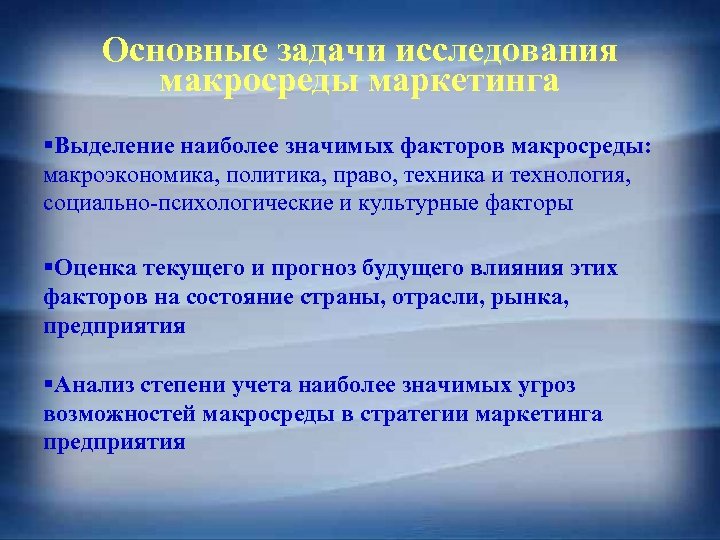 Основные задачи исследования макросреды маркетинга

▪Выделение наиболее значимых факторов макросреды: макроэкономика, политика, право, техника и технология, социально-психологические и культурные факторы

▪Оценка текущего и прогноз будущего влияния этих факторов на состояние страны, отрасли, рынка, предприятия

▪Анализ степени учета наиболее значимых угроз возможностей макросреды в стратегии маркетинга предприятия